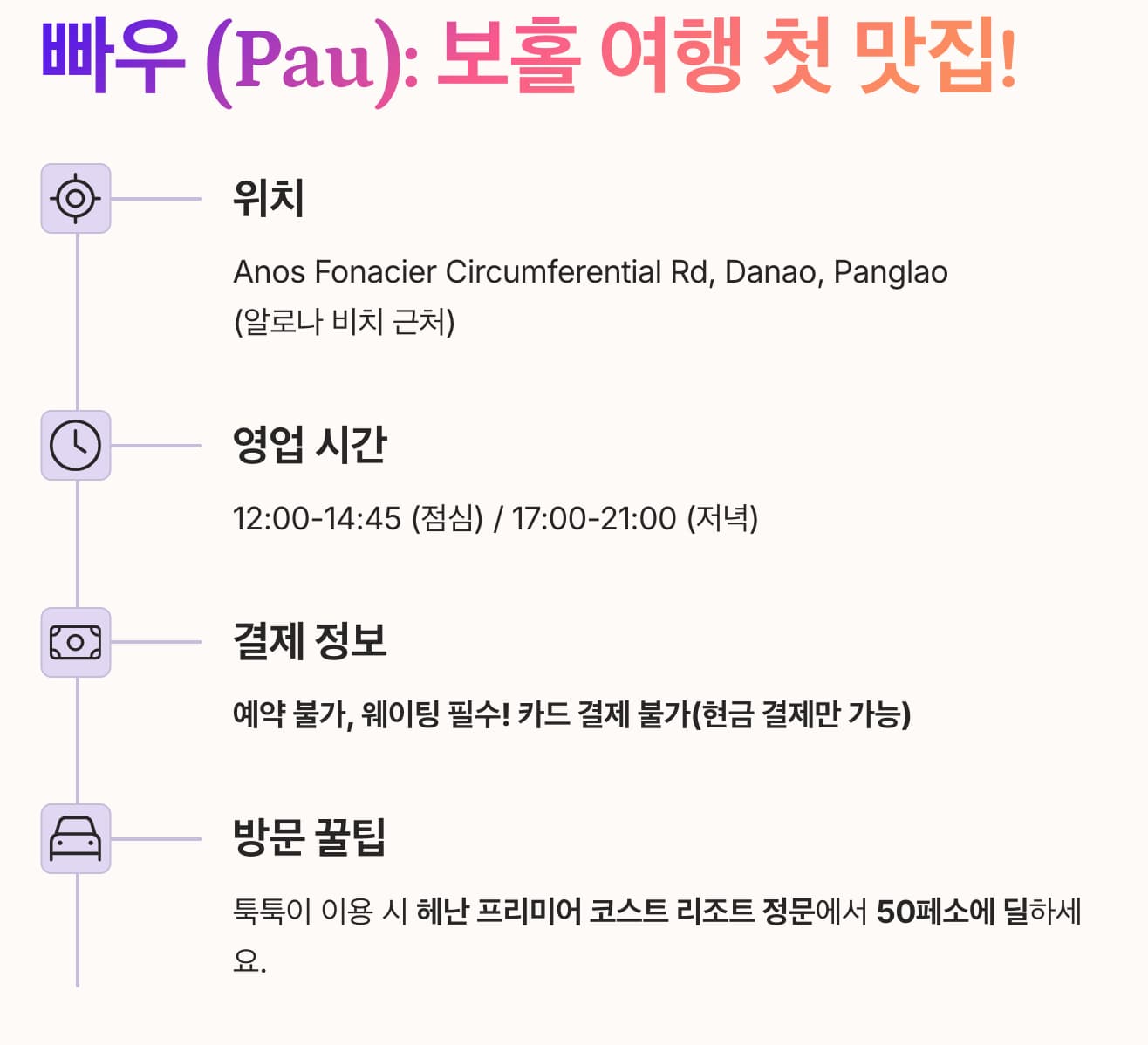 빠우 (Pau): 보홀 여행 첫 맛집!

위치

Anos Fonacier Circumferential Rd, Danao, Panglao
(알로나 비치 근처)

영업 시간

12:00-14:45 (점심) / 17:00-21:00 (저녁)

결제 정보

예약 불가, 웨이팅 필수! 카드 결제 불가(현금 결제만 가능)

방문 꿀팁

툭툭이 이용 시 헤난 프리미어 코스트 리조트 정문에서 50페소에 딜하세요.